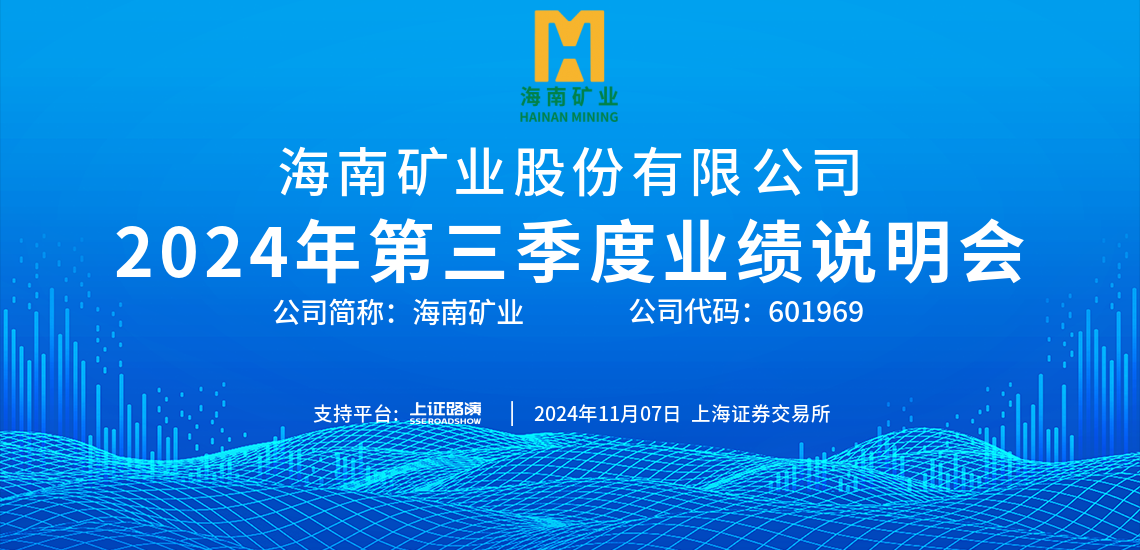 海南矿业
HAINAN MINING

海南矿业股份有限公司
2024年第三季度业绩说明会

公司简称：海南矿业　　公司代码：601969

支持平台：上证路演 SSEROADSHOW | 2024年11月07日 上海证券交易所